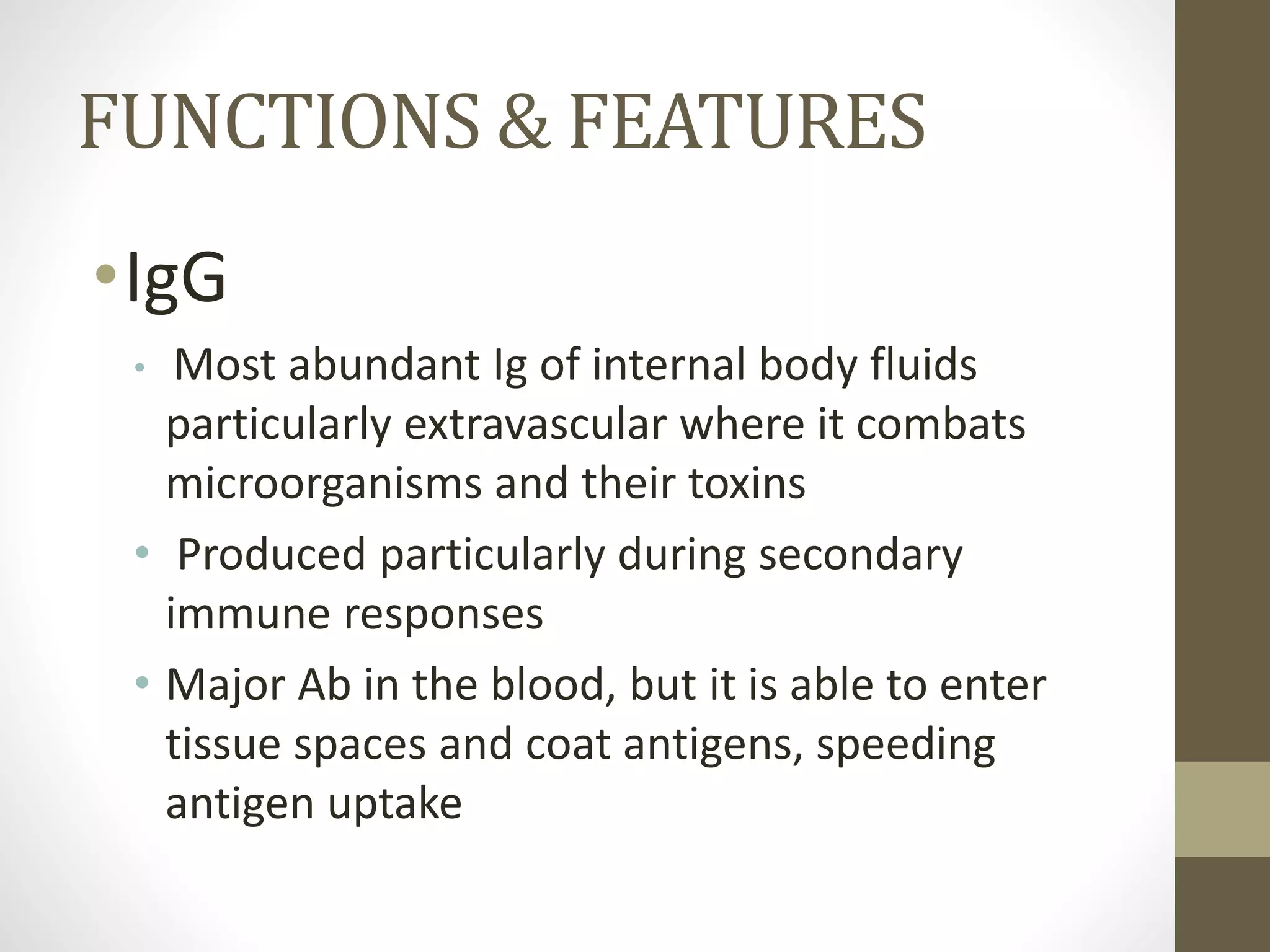 FUNCTIONS & FEATURES

• IgG

• Most abundant Ig of internal body fluids particularly extravascular where it combats microorganisms and their toxins

• Produced particularly during secondary immune responses

• Major Ab in the blood, but it is able to enter tissue spaces and coat antigens, speeding antigen uptake